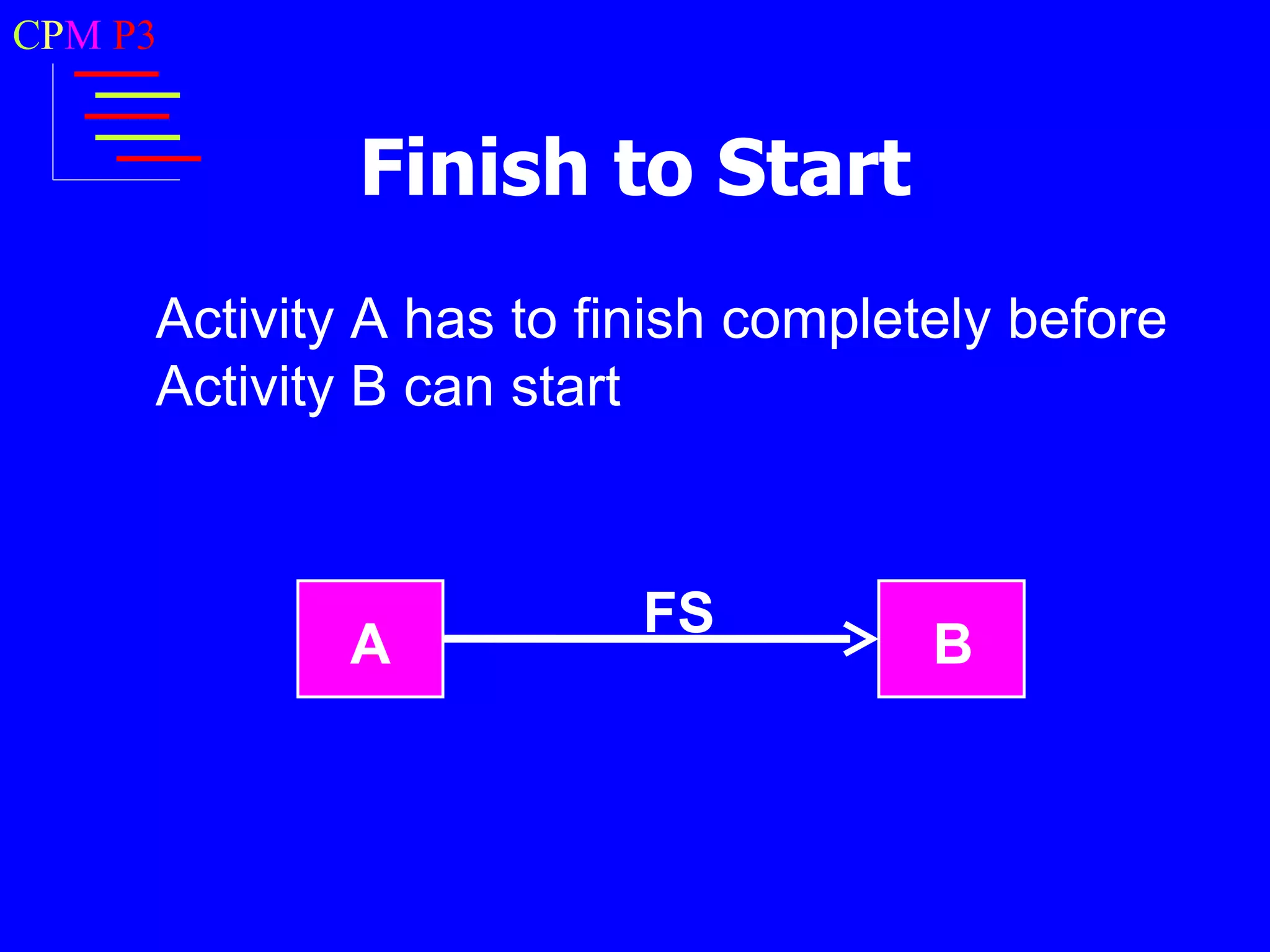 CPM P3

Finish to Start

Activity A has to finish completely before Activity B can start

A

FS

B